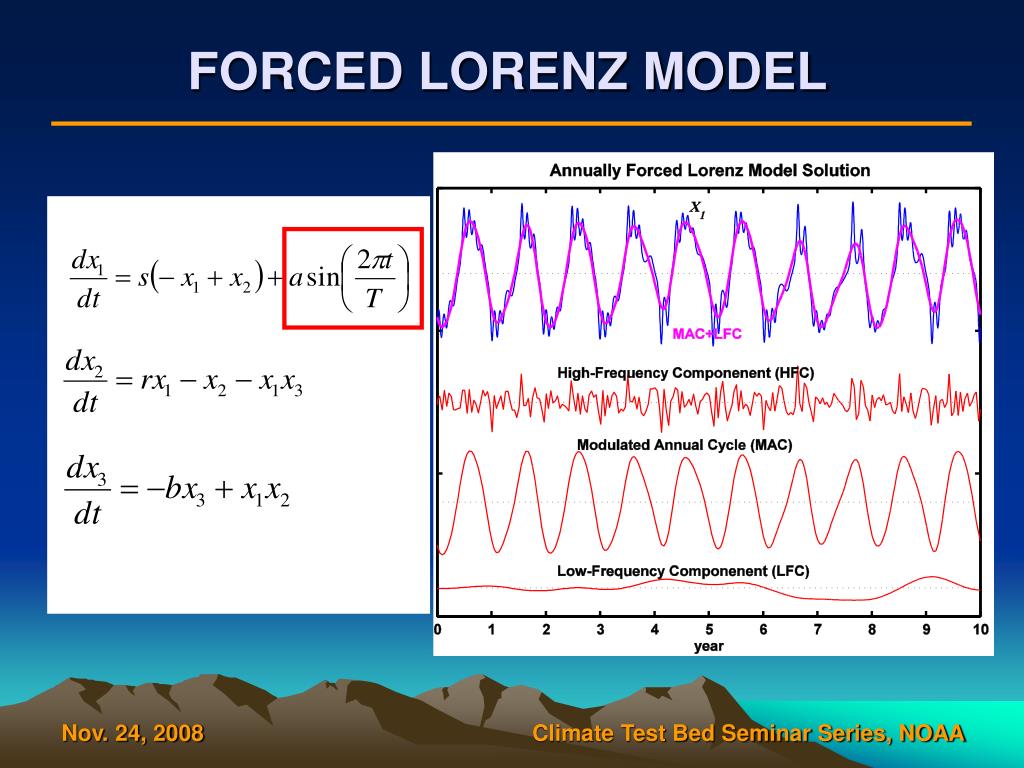 FORCED LORENZ MODEL

$\frac{dx_1}{dt} = s(-x_1 + x_2) + a\sin\left(\frac{2\pi t}{T}\right)$

$\frac{dx_2}{dt} = rx_1 - x_2 - x_1x_3$

$\frac{dx_3}{dt} = -bx_3 + x_1x_2$

Annually Forced Lorenz Model Solution

$X_1$

MAC+LFC

High-Frequency Componenent (HFC)

Modulated Annual Cycle (MAC)

Low-Frequency Componenent (LFC)

0 1 2 3 4 5 6 7 8 9 10

year

Nov. 24, 2008

Climate Test Bed Seminar Series, NOAA